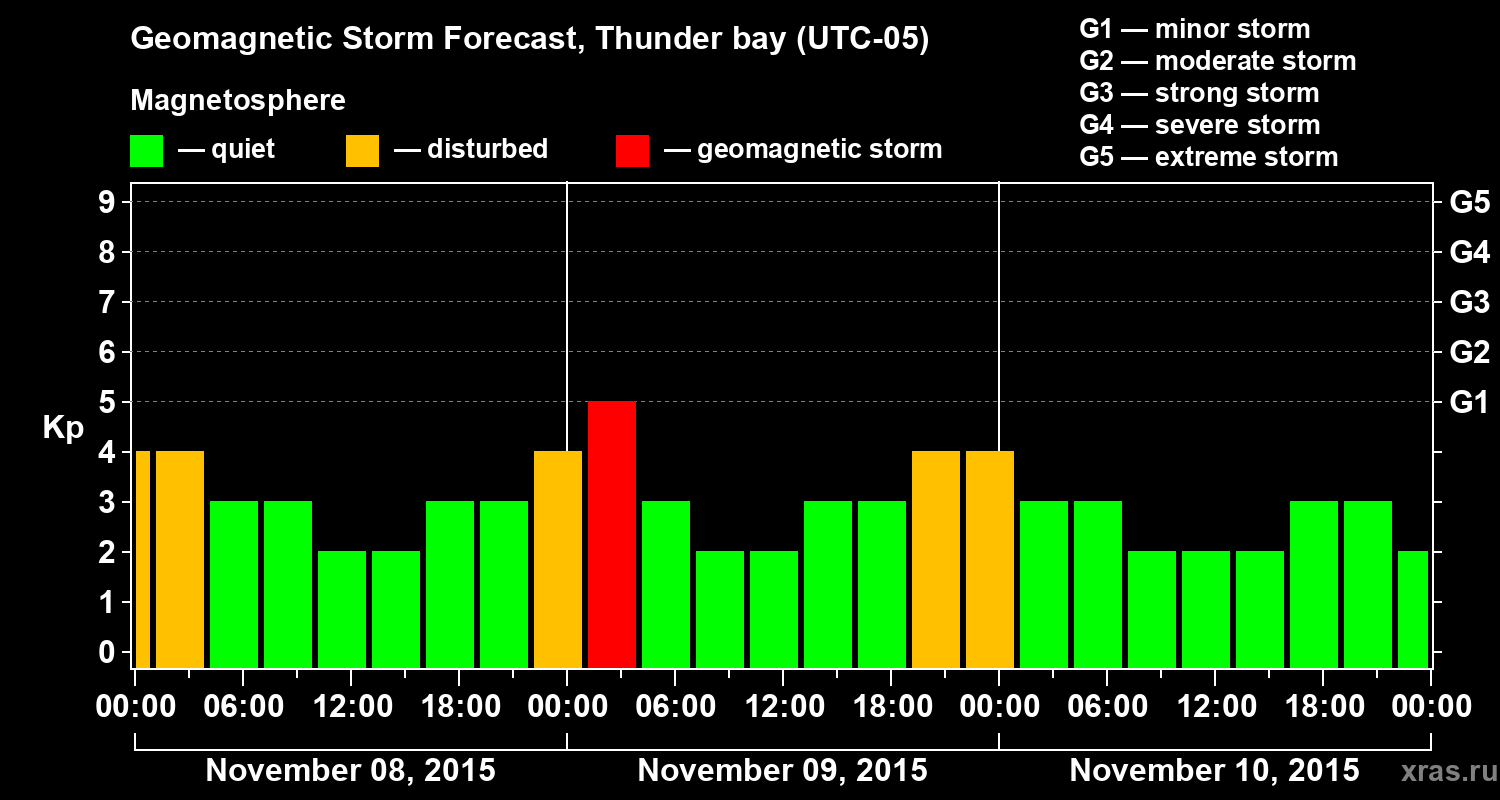 Geomagnetic Storm Forecast, Thunder bay (UTC-05)

Magnetosphere

— quiet — disturbed — geomagnetic storm

G1 — minor storm
G2 — moderate storm
G3 — strong storm
G4 — severe storm
G5 — extreme storm

Kp

9
8
7
6
5
4
3
2
1
0

G5
G4
G3
G2
G1

00:00 06:00 12:00 18:00 00:00 06:00 12:00 18:00 00:00 06:00 12:00 18:00 00:00

November 08, 2015 November 09, 2015 November 10, 2015

xras.ru